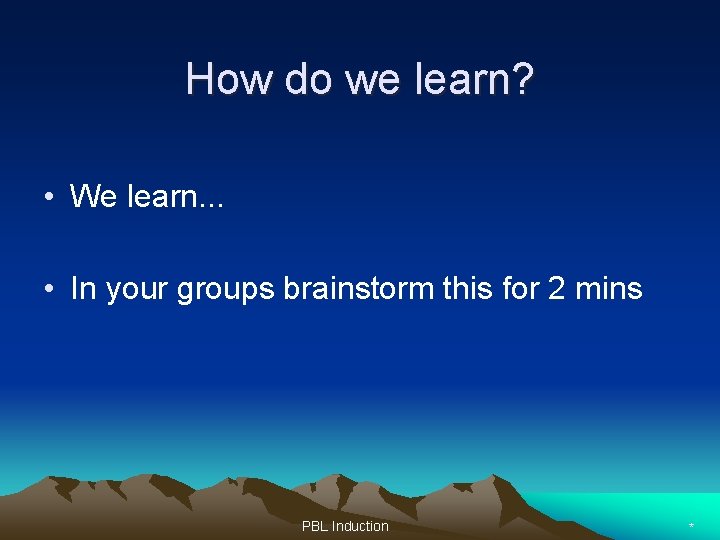 How do we learn?

• We learn...

• In your groups brainstorm this for 2 mins

PBL Induction

*